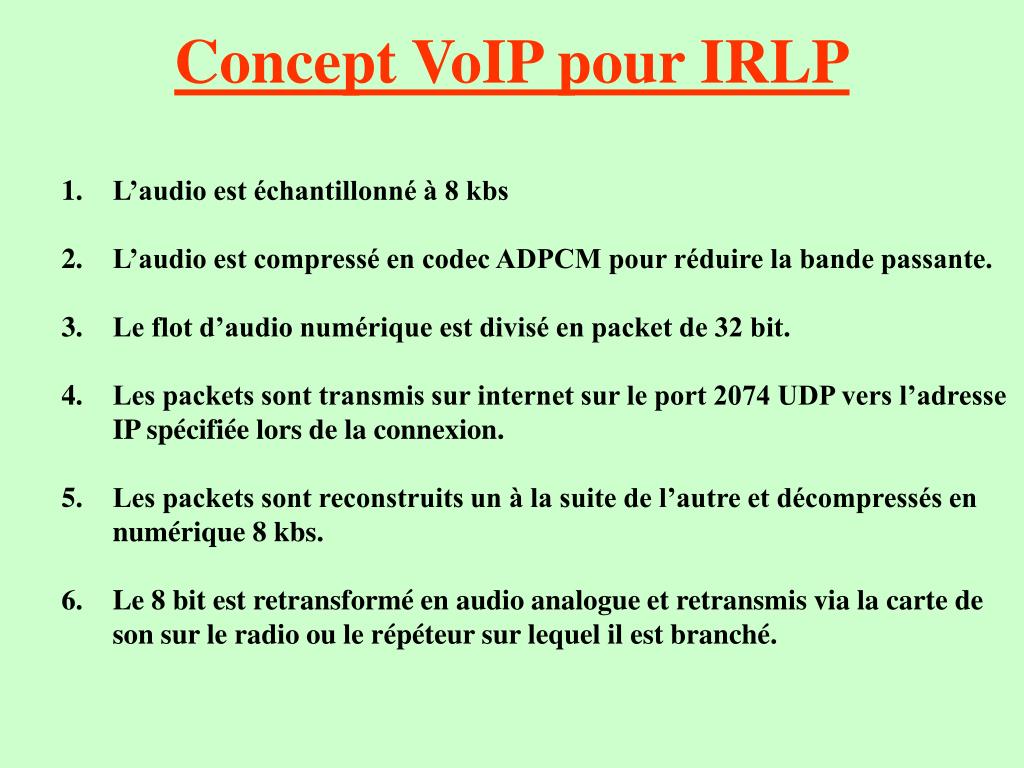 Concept VoIP pour IRLP

1. L’audio est échantillonné à 8 kbs

2. L’audio est compressé en codec ADPCM pour réduire la bande passante.

3. Le flot d’audio numérique est divisé en packet de 32 bit.

4. Les packets sont transmis sur internet sur le port 2074 UDP vers l’adresse IP spécifiée lors de la connexion.

5. Les packets sont reconstruits un à la suite de l’autre et décompressés en numérique 8 kbs.

6. Le 8 bit est retransformé en audio analogue et retransmis via la carte de son sur le radio ou le répéteur sur lequel il est branché.